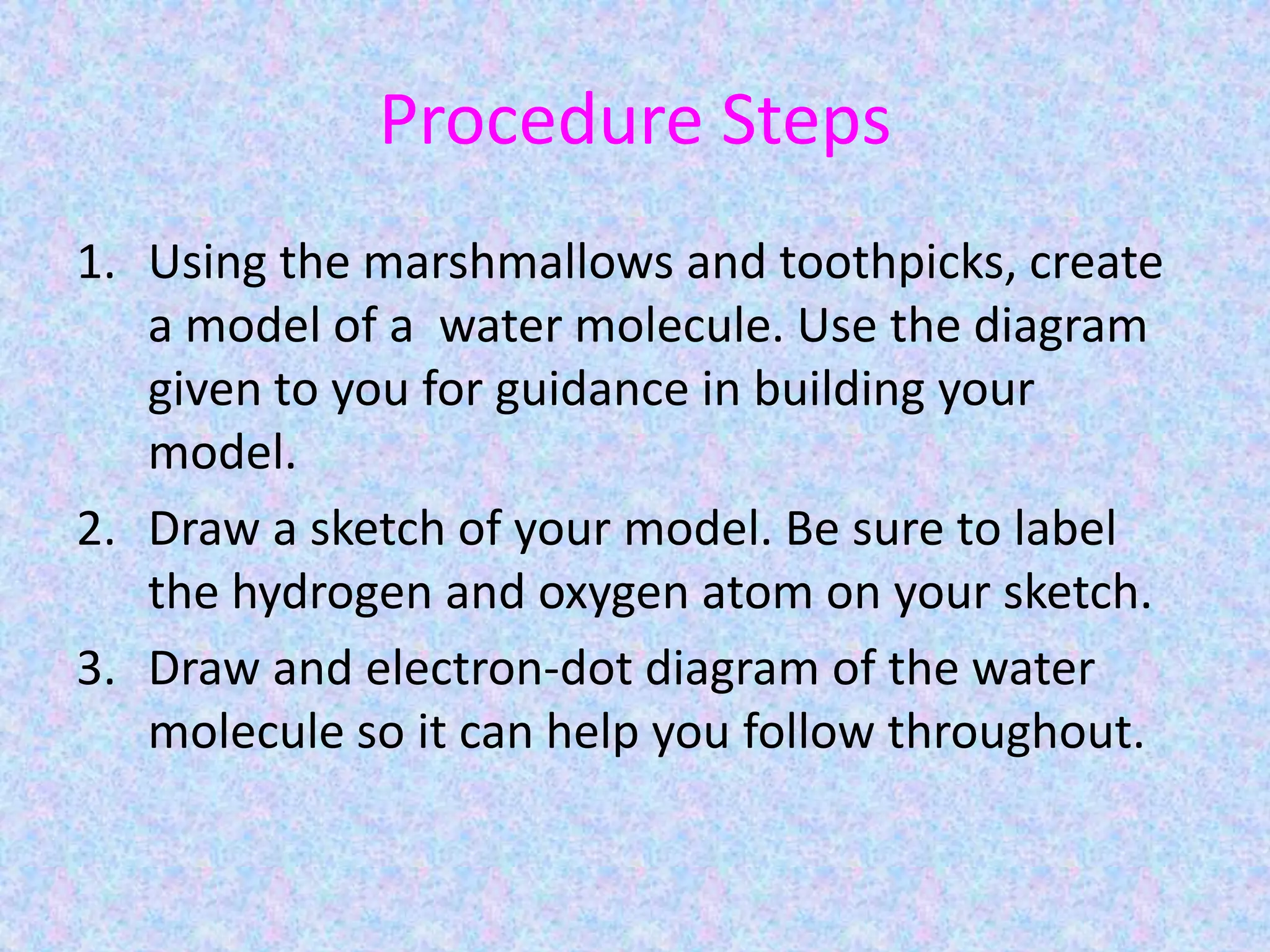 Procedure Steps

1. Using the marshmallows and toothpicks, create a model of a  water molecule. Use the diagram given to you for guidance in building your model.
2. Draw a sketch of your model. Be sure to label the hydrogen and oxygen atom on your sketch.
3. Draw and electron-dot diagram of the water molecule so it can help you follow throughout.